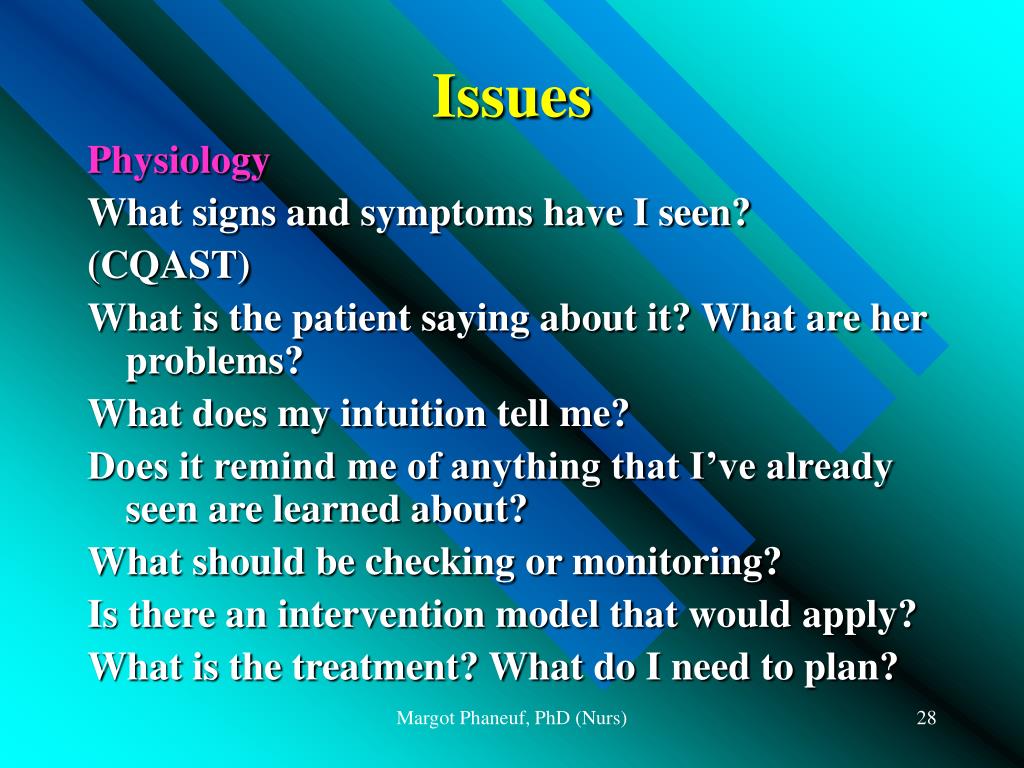 Issues

Physiology

What signs and symptoms have I seen?

(CQAST)

What is the patient saying about it? What are her problems?

What does my intuition tell me?

Does it remind me of anything that I've already seen are learned about?

What should be checking or monitoring?

Is there an intervention model that would apply?

What is the treatment? What do I need to plan?

Margot Phaneuf, PhD (Nurs)

28